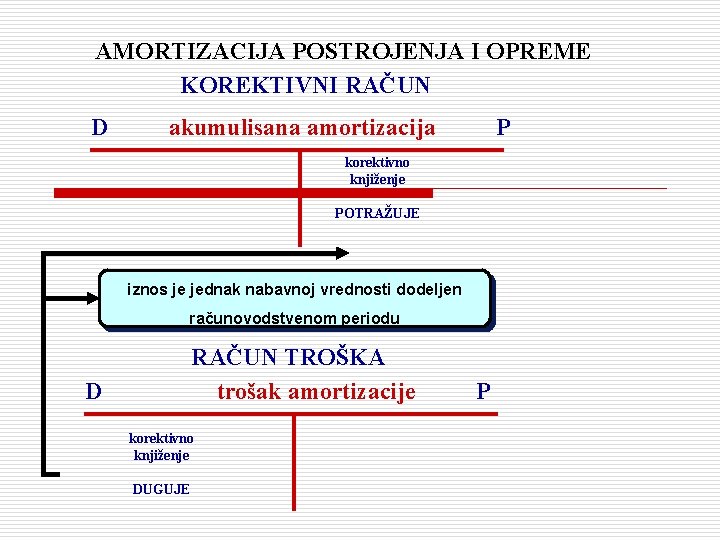 AMORTIZACIJA POSTROJENJA I OPREME

KOREKTIVNI RAČUN

D akumulisana amortizacija P

korektivno knjiženje

POTRAŽUJE

iznos je jednak nabavnoj vrednosti dodeljen računovodstvenom periodu

RAČUN TROŠKA

D trošak amortizacije P

korektivno knjiženje

DUGUJE